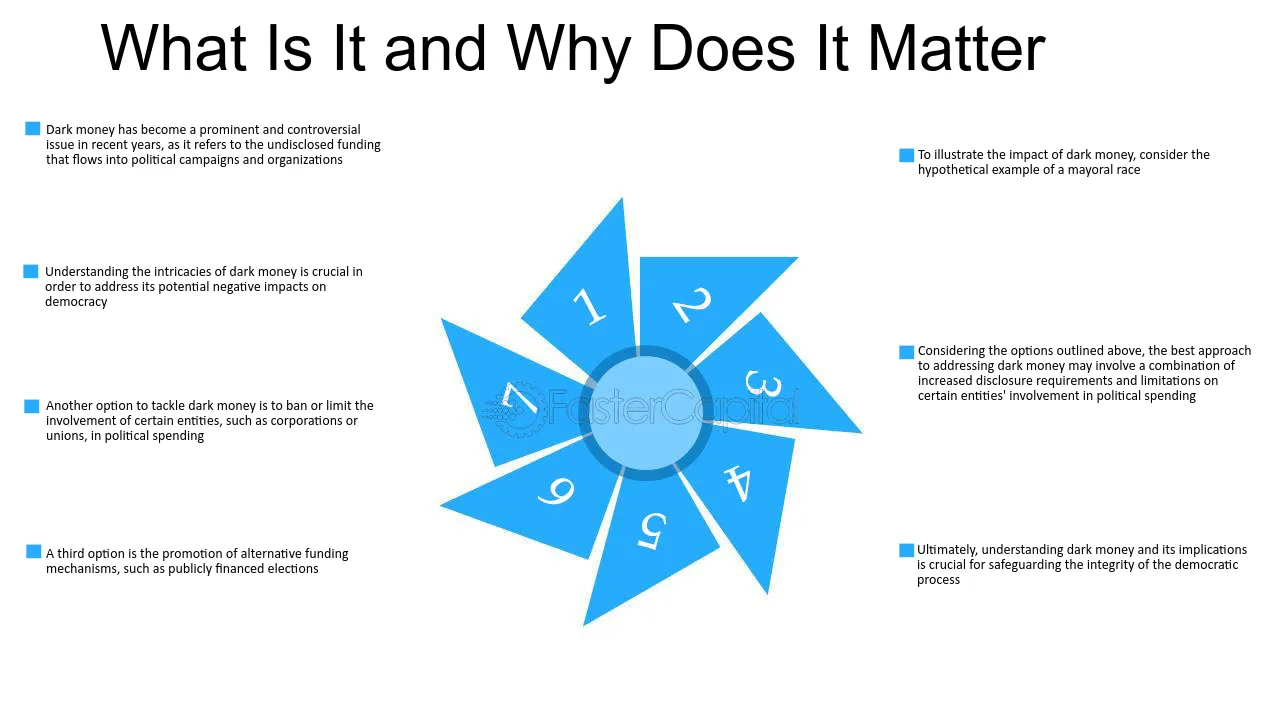 What Is It and Why Does It Matter

Dark money has become a prominent and controversial issue in recent years, as it refers to the undisclosed funding that flows into political campaigns and organizations

Understanding the intricacies of dark money is crucial in order to address its potential negative impacts on democracy

Another option to tackle dark money is to ban or limit the involvement of certain entities, such as corporations or unions, in political spending

A third option is the promotion of alternative funding mechanisms, such as publicly financed elections

1
2
3
4
5
6
7

FasterCapital

To illustrate the impact of dark money, consider the hypothetical example of a mayoral race

Considering the options outlined above, the best approach to addressing dark money may involve a combination of increased disclosure requirements and limitations on certain entities' involvement in political spending

Ultimately, understanding dark money and its implications is crucial for safeguarding the integrity of the democratic process